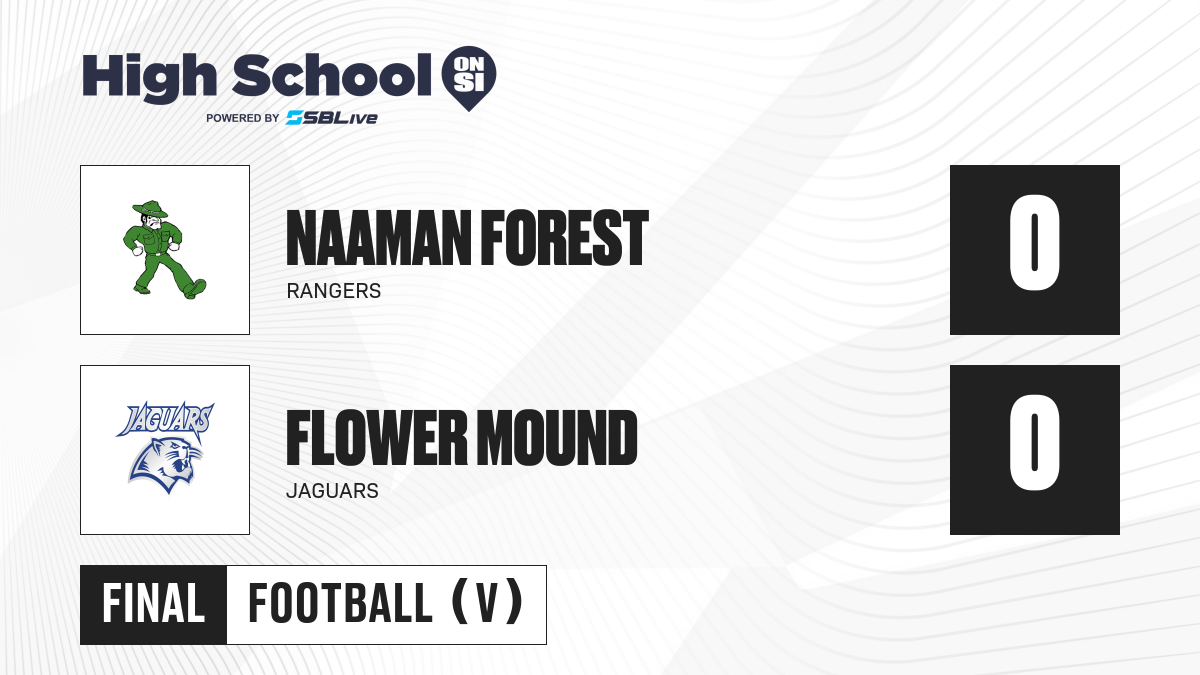 High School ON SI
POWERED BY SBLive

NAAMAN FOREST
RANGERS
0

JAGUARS
FLOWER MOUND
JAGUARS
0

FINAL
FOOTBALL (V)